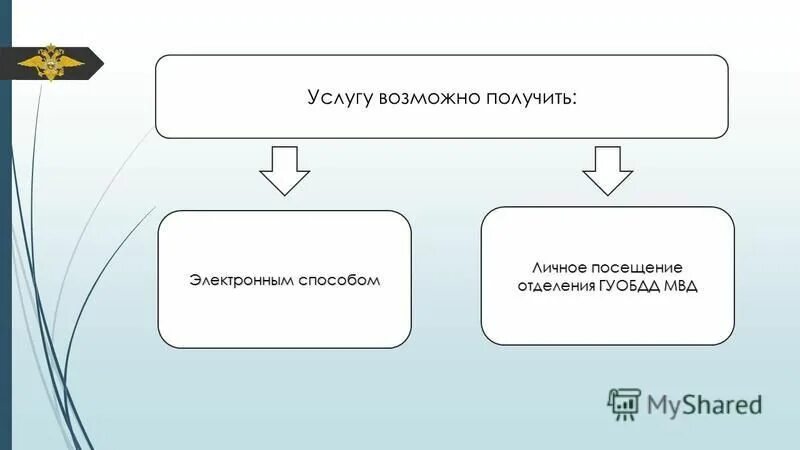 Услугу возможно получить:

Электронным способом

Личное посещение отделения ГУОБДД МВД

MyShared